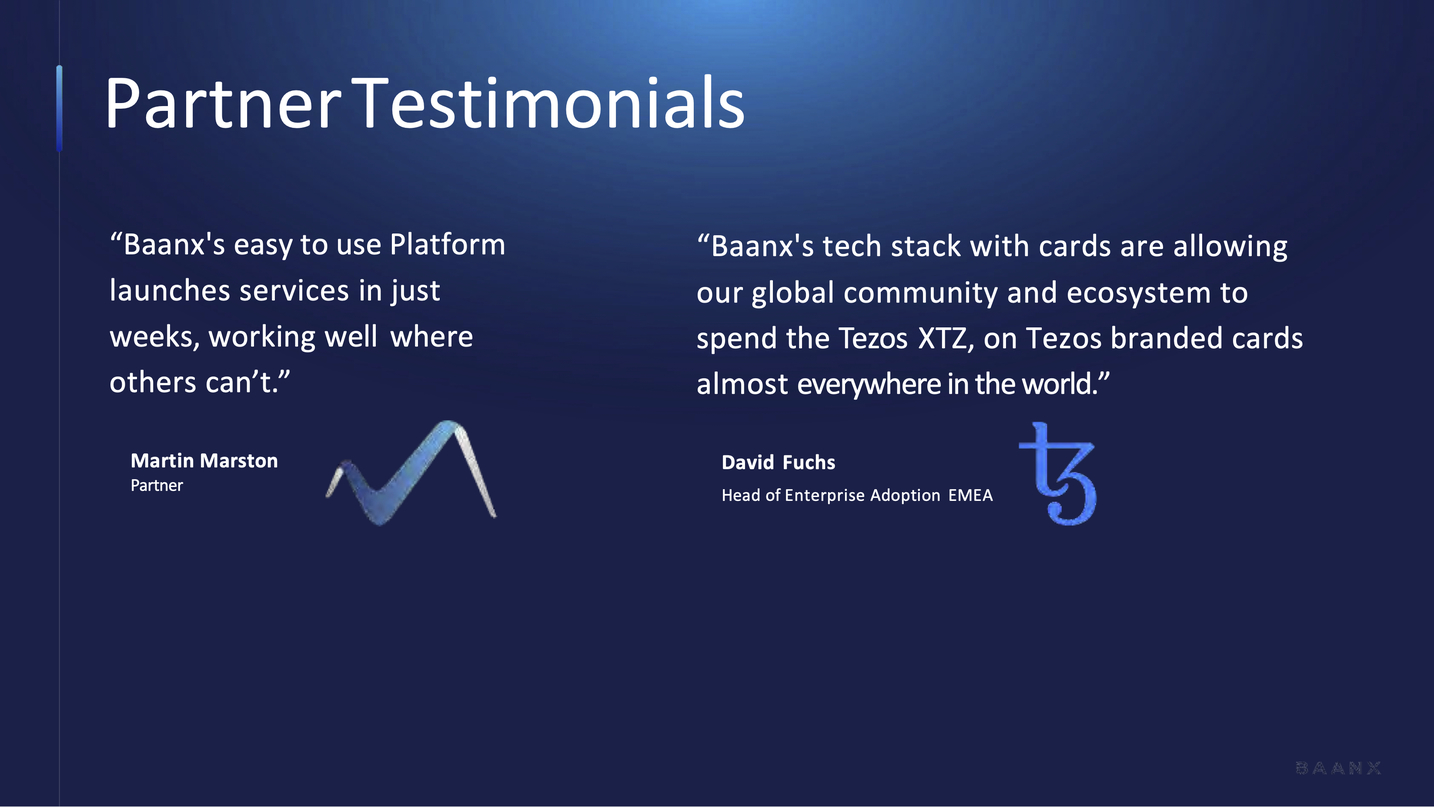 Partner Testimonials

“Baanx's easy to use Platform launches services in just weeks, working well where others can’t.”

Martin Marston
Partner

“Baanx's tech stack with cards are allowing our global community and ecosystem to spend the Tezos XTZ, on Tezos branded cards almost everywhere in the world.”

David Fuchs
Head of Enterprise Adoption EMEA

BAANX